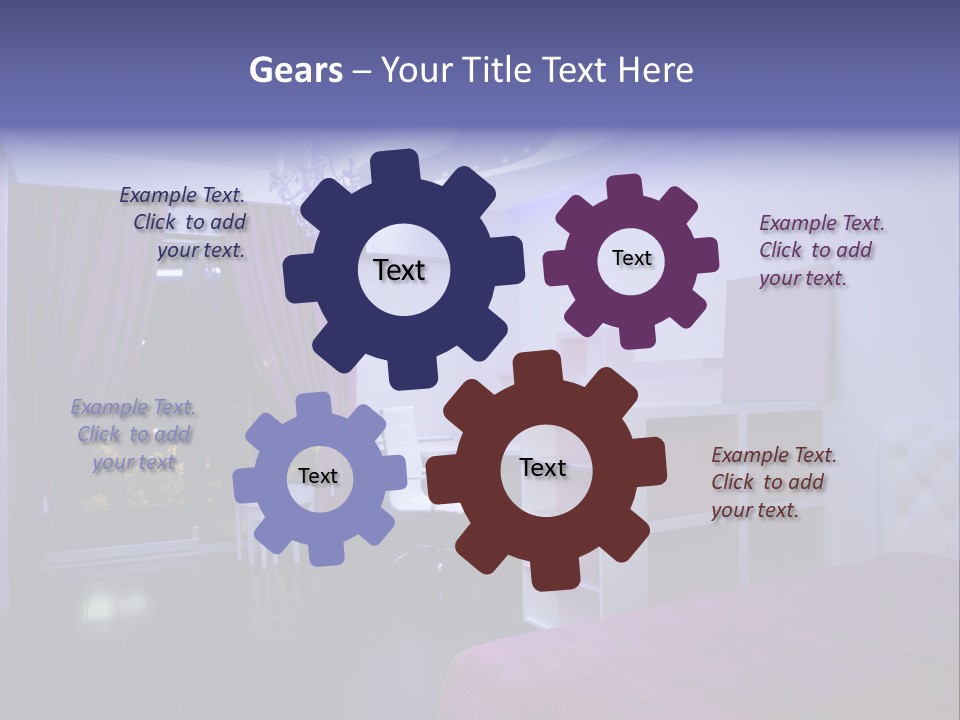 Gears – Your Title Text Here

Example Text. Click to add your text.

Text

Text

Example Text. Click to add your text.

Example Text. Click to add your text

Text

Text

Example Text. Click to add your text.